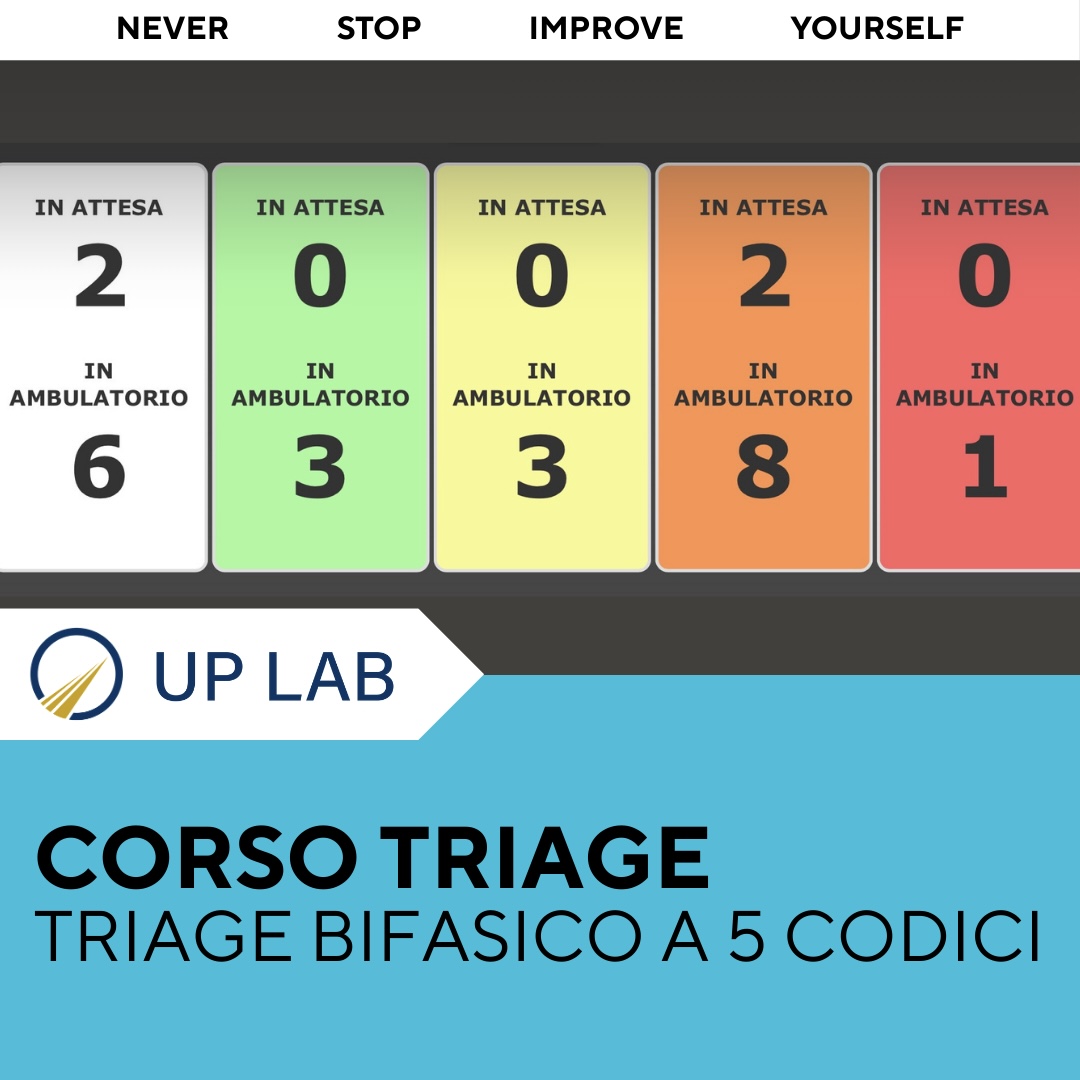 NEVER STOP IMPROVE YOURSELF

IN ATTESA
2
IN
AMBULATORIO
6

IN ATTESA
0
IN
AMBULATORIO
3

IN ATTESA
0
IN
AMBULATORIO
3

IN ATTESA
2
IN
AMBULATORIO
8

IN ATTESA
0
IN
AMBULATORIO
1

UP LAB

CORSO TRIAGE
TRIAGE BIFASICO A 5 CODICI